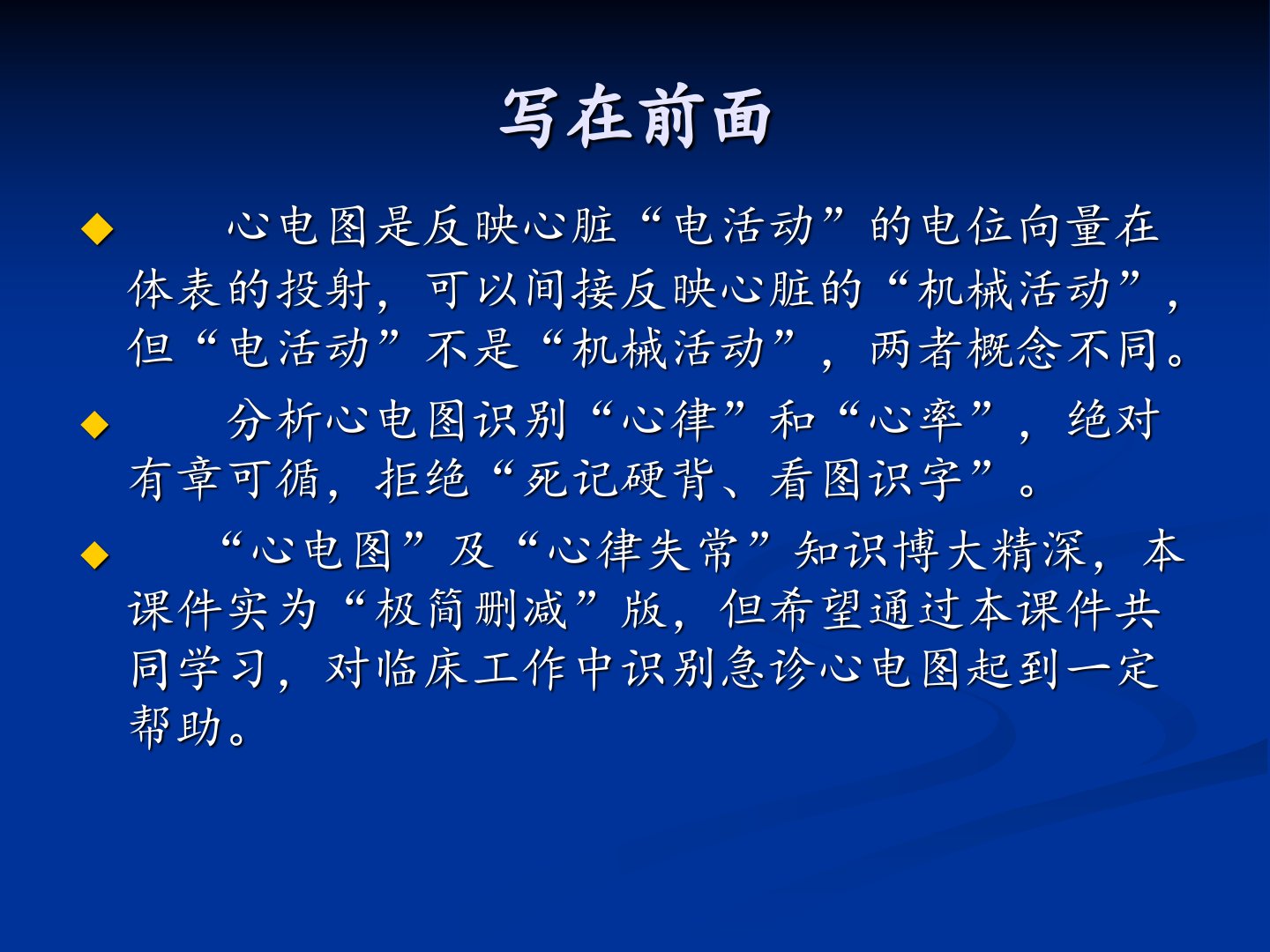 写在前面

◆ 心电图是反映心脏“电活动”的电位向量在体表的投射，可以间接反映心脏的“机械活动”，但“电活动”不是“机械活动”，两者概念不同。

◆ 分析心电图识别“心律”和“心率”，绝对有章可循，拒绝“死记硬背、看图识字”。

◆ “心电图”及“心律失常”知识博大精深，本课件实为“极简删减”版，但希望通过本课件共同学习，对临床工作中识别急诊心电图起到一定帮助。